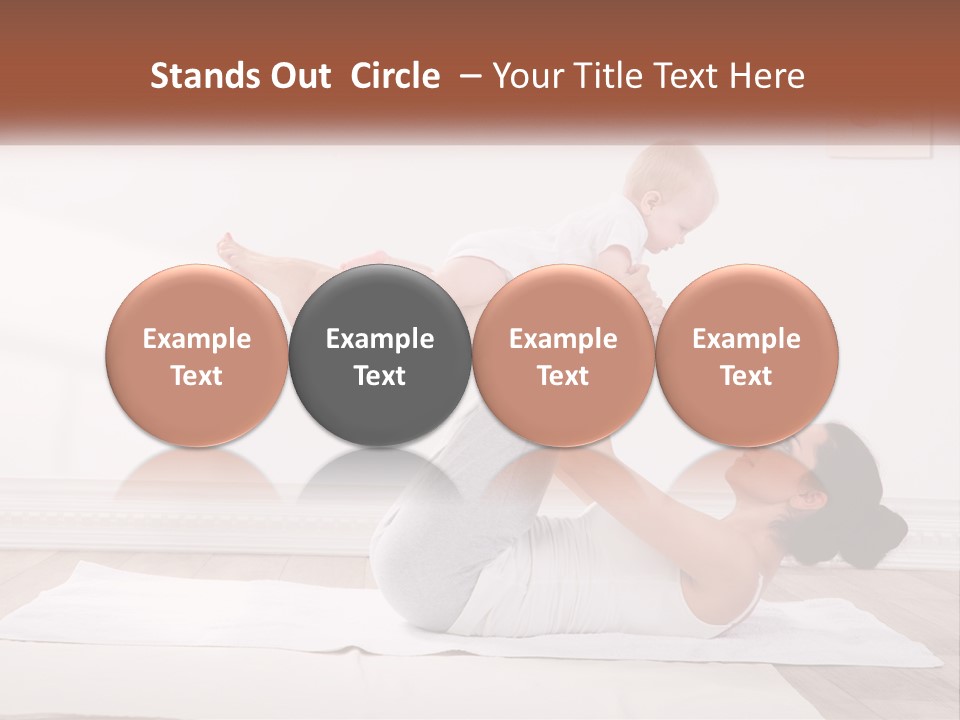 Stands Out  Circle  – Your Title Text Here

Example Text

Example Text

Example Text

Example Text